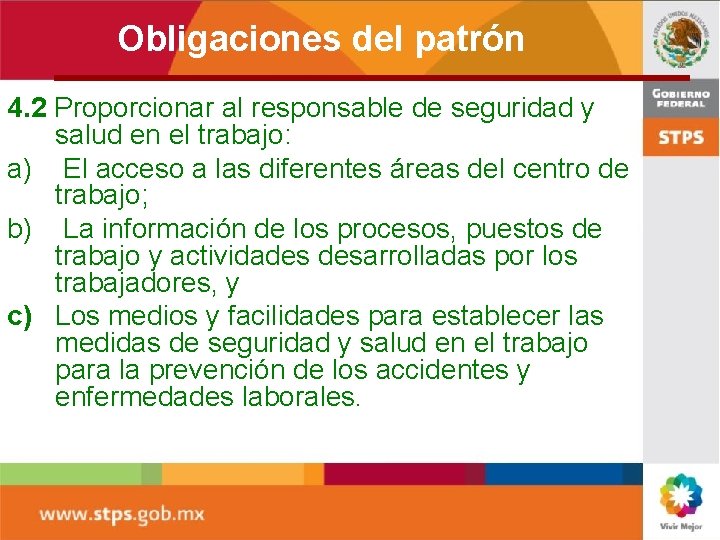 Obligaciones del patrón

ESTADOS UNIDOS MEXICANOS

GOBIERNO FEDERAL

STPS

4.2 Proporcionar al responsable de seguridad y salud en el trabajo:

a) El acceso a las diferentes áreas del centro de trabajo;

b) La información de los procesos, puestos de trabajo y actividades desarrolladas por los trabajadores, y

c) Los medios y facilidades para establecer las medidas de seguridad y salud en el trabajo para la prevención de los accidentes y enfermedades laborales.

www.stps.gob.mx

Vivir Mejor